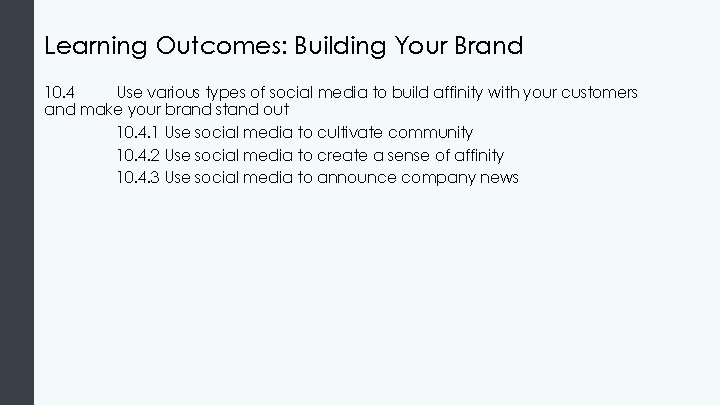 Learning Outcomes: Building Your Brand

10.4 Use various types of social media to build affinity with your customers and make your brand stand out

10.4.1 Use social media to cultivate community

10.4.2 Use social media to create a sense of affinity

10.4.3 Use social media to announce company news